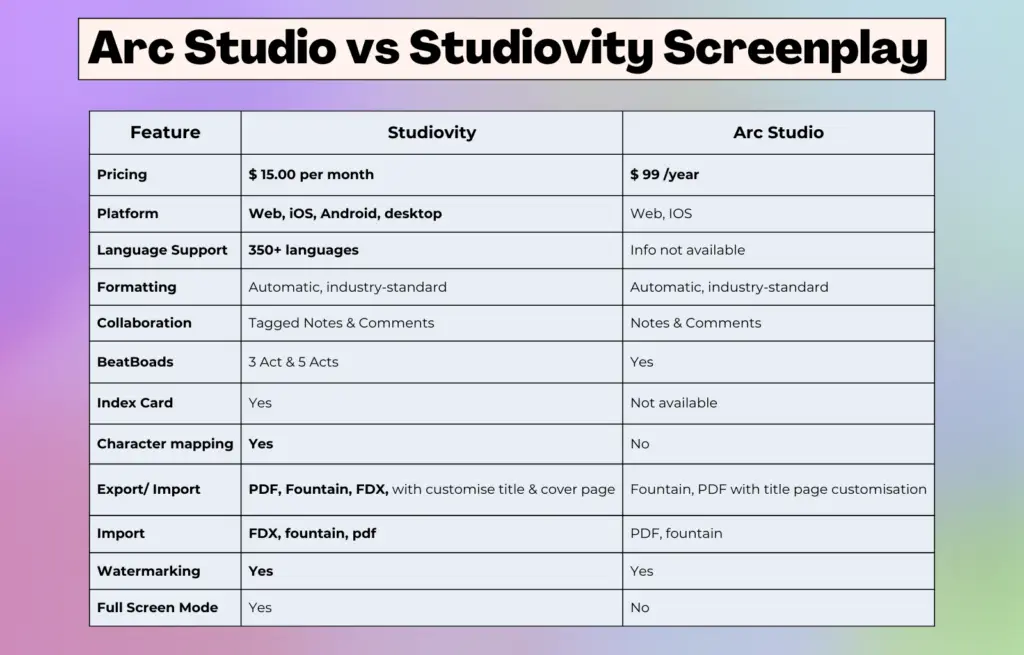 Arc Studio vs Studiovity Screenplay

| Feature | Studiovity | Arc Studio |
|---|---|---|
| Pricing | $ 15.00 per month | $ 99 /year |
| Platform | Web, iOS, Android, desktop | Web, IOS |
| Language Support | 350+ languages | Info not available |
| Formatting | Automatic, industry-standard | Automatic, industry-standard |
| Collaboration | Tagged Notes & Comments | Notes & Comments |
| BeatBoads | 3 Act & 5 Acts | Yes |
| Index Card | Yes | Not available |
| Character mapping | Yes | No |
| Export/ Import | PDF, Fountain, FDX, with customise title & cover page | Fountain, PDF with title page customisation |
| Import | FDX, fountain, pdf | PDF, fountain |
| Watermarking | Yes | Yes |
| Full Screen Mode | Yes | No |